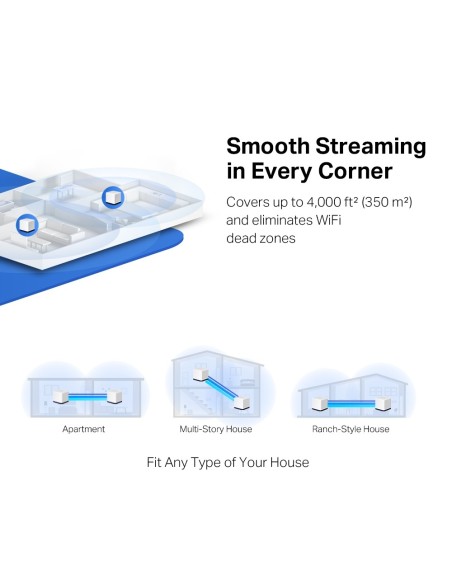 Smooth Streaming in Every Corner

Covers up to 4,000 ft² (350 m²) and eliminates WiFi dead zones

Apartment

Multi-Story House

Ranch-Style House

Fit Any Type of Your House